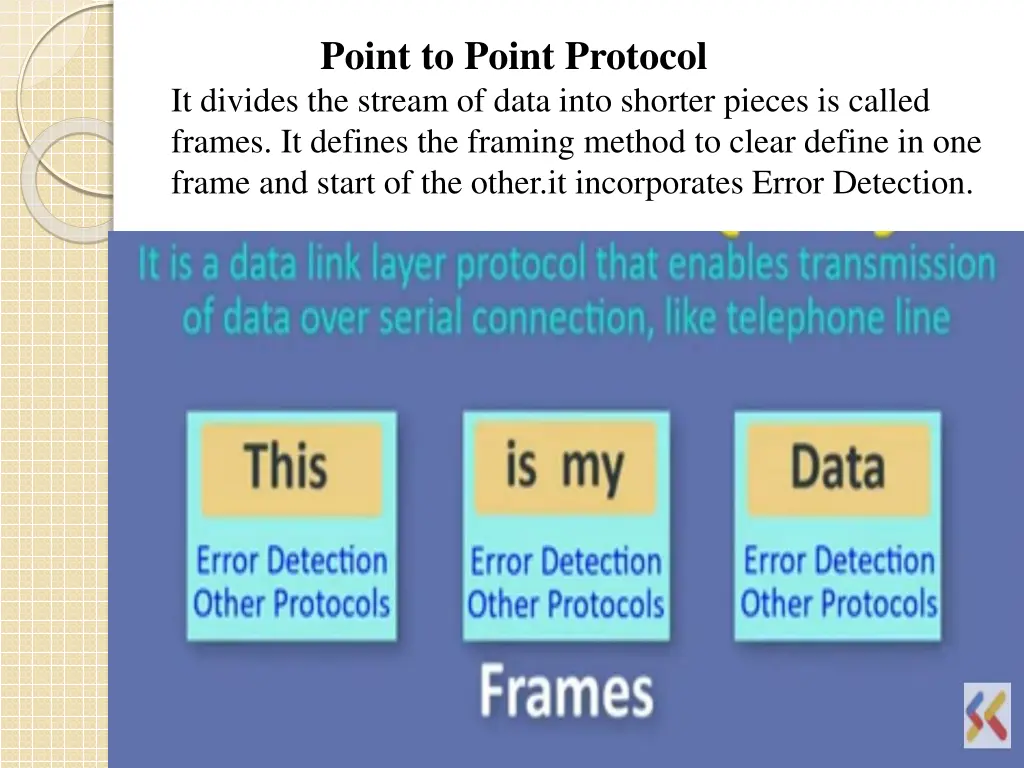 Point to Point Protocol

It divides the stream of data into shorter pieces is called frames. It defines the framing method to clear define in one frame and start of the other.it incorporates Error Detection.

It is a data link layer protocol that enables transmission of data over serial connection, like telephone line

This

Error Detection
Other Protocols

is my

Error Detection
Other Protocols

Data

Error Detection
Other Protocols

Frames